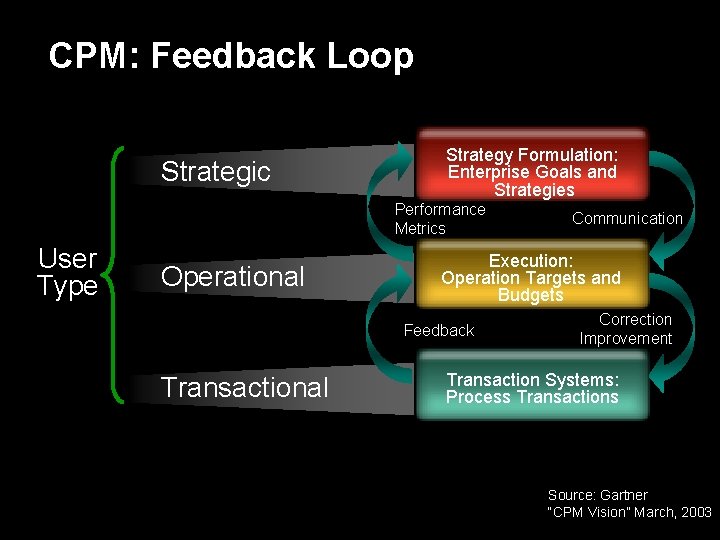 CPM: Feedback Loop

User Type

Strategic

Operational

Transactional

Strategy Formulation: Enterprise Goals and Strategies

Performance Metrics

Communication

Execution: Operation Targets and Budgets

Feedback

Correction Improvement

Transaction Systems: Process Transactions

Source: Gartner
"CPM Vision" March, 2003